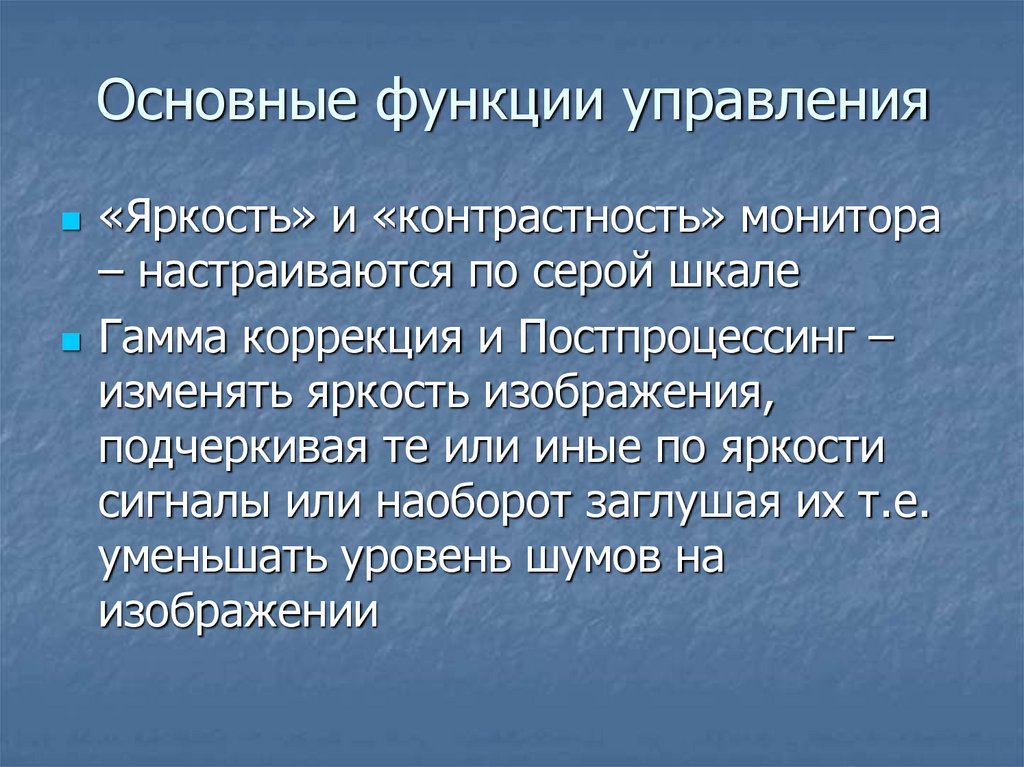 Основные функции управления

«Яркость» и «контрастность» монитора – настраиваются по серой шкале

Гамма коррекция и Постпроцессинг – изменять яркость изображения, подчеркивая те или иные по яркости сигналы или наоборот заглушая их т.е. уменьшать уровень шумов на изображении